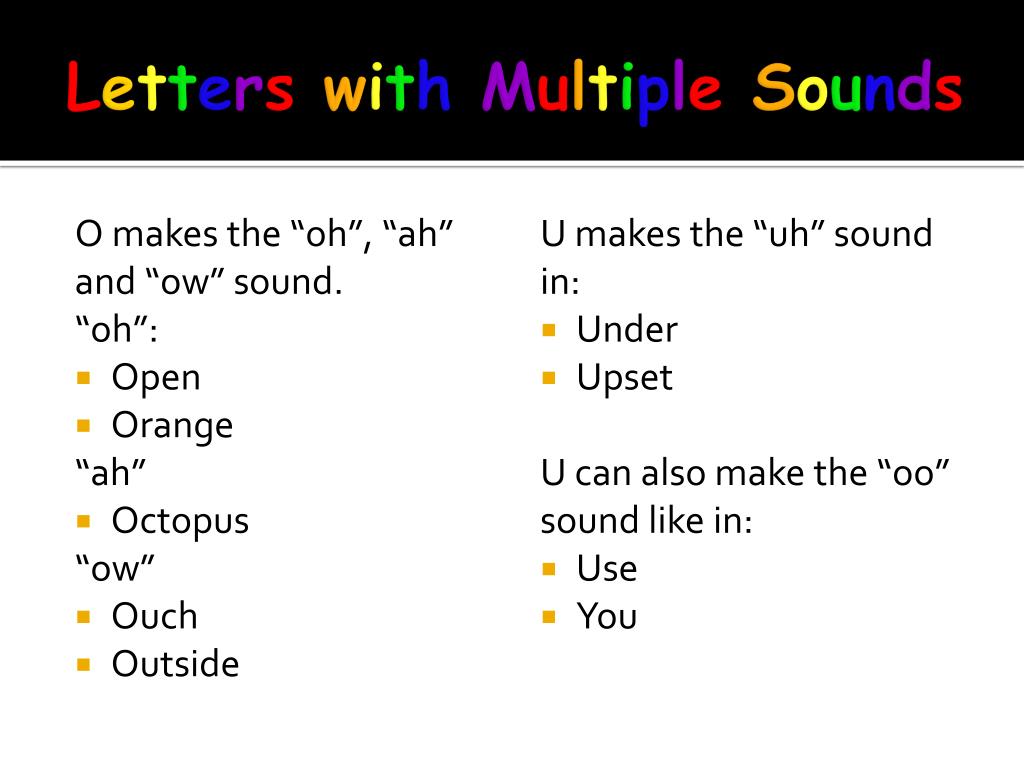 Letters with Multiple Sounds

O makes the “oh”, “ah” and “ow” sound.
“oh”:
- Open
- Orange
“ah”
- Octopus
“ow”
- Ouch
- Outside

U makes the “uh” sound in:
- Under
- Upset

U can also make the “oo” sound like in:
- Use
- You